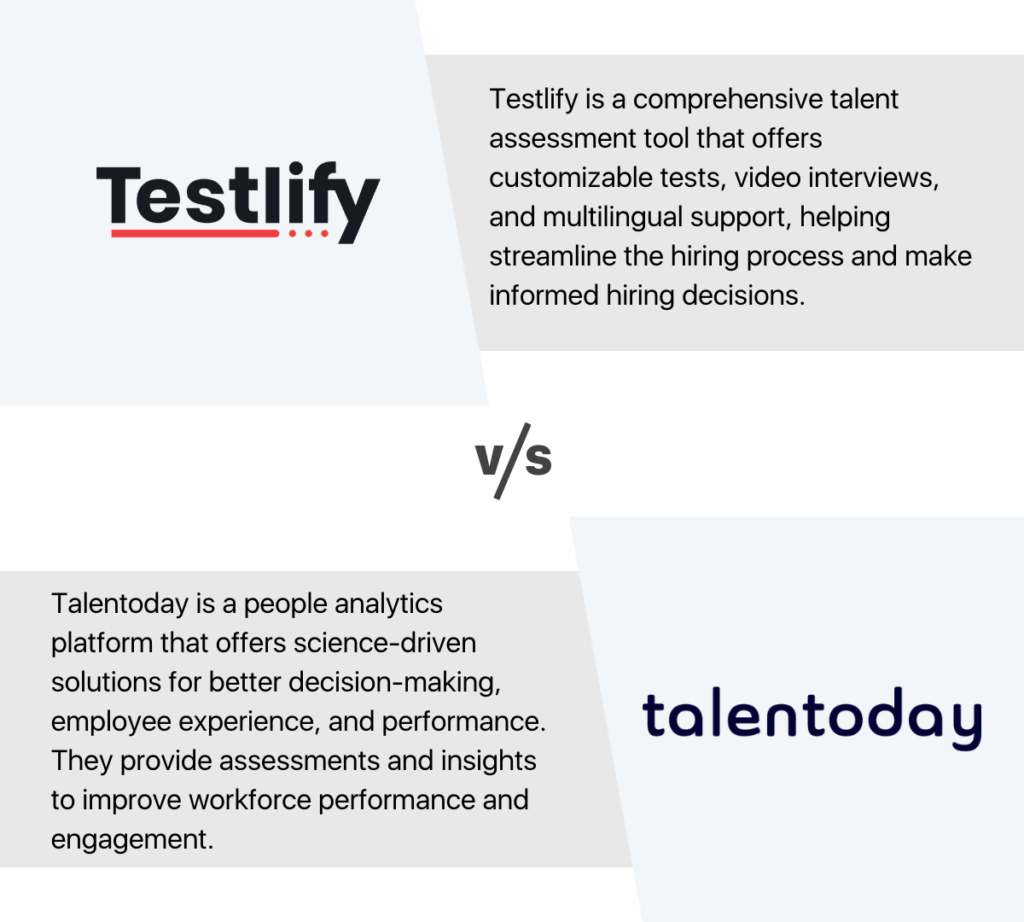 Testlify

Testlify is a comprehensive talent assessment tool that offers customizable tests, video interviews, and multilingual support, helping streamline the hiring process and make informed hiring decisions.

v/s

Talentoday is a people analytics platform that offers science-driven solutions for better decision-making, employee experience, and performance. They provide assessments and insights to improve workforce performance and engagement.

talentoday